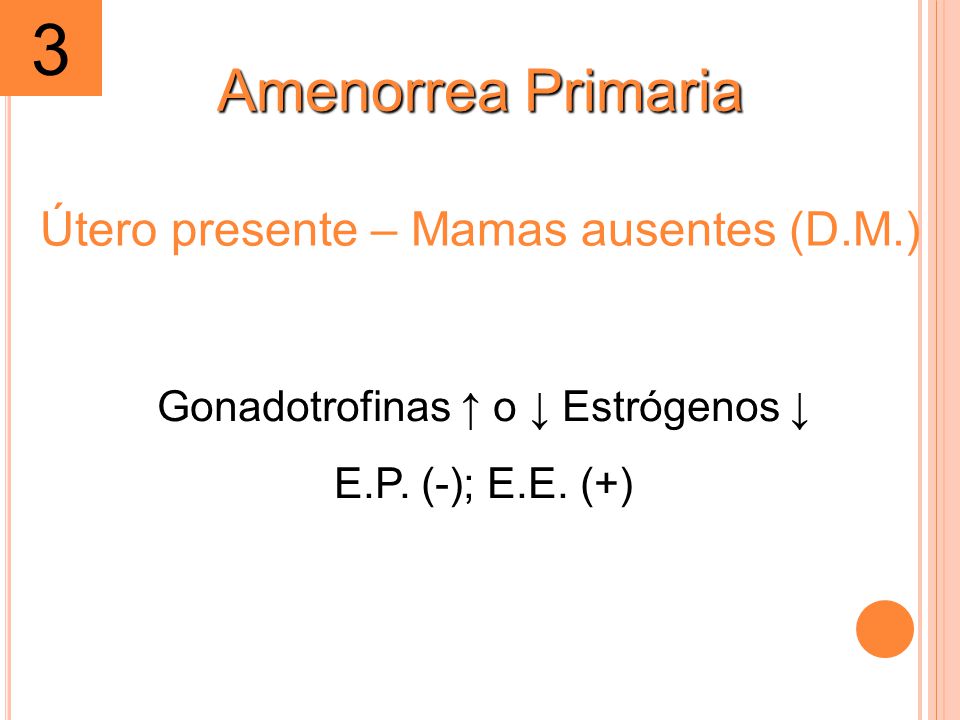 3

Amenorrea Primaria

Útero presente – Mamas ausentes (D.M.)

Gonadotrofinas ↑ o ↓ Estrógenos ↓

E.P. (-); E.E. (+)